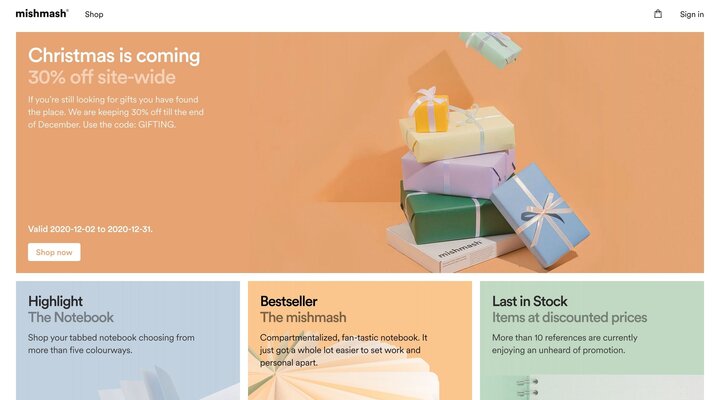 mishmash® Shop

Sign in

Christmas is coming
30% off site-wide

If you're still looking for gifts you have found the place. We are keeping 30% off till the end of December. Use the code: GIFTING.

Valid 2020-12-02 to 2020-12-31.

Shop now

mishmash

Highlight
The Notebook

Shop your tabbed notebook choosing from more than five colourways.

Bestseller
The mishmash

Compartmentalized, fan-tastic notebook. It just got a whole lot easier to set work and personal apart.

Last in Stock
Items at discounted prices

More than 10 references are currently enjoying an unheard of promotion.